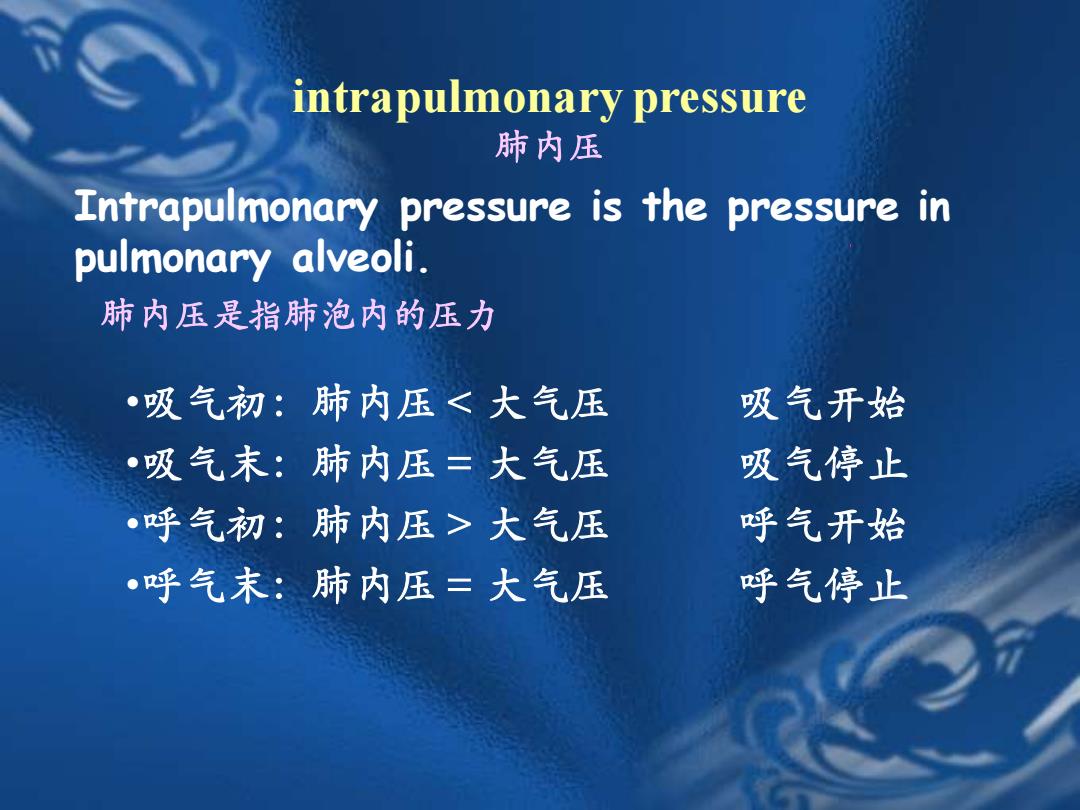 intrapulmonary pressure
肺内压

Intrapulmonary pressure is the pressure in pulmonary alveoli.

肺内压是指肺泡内的压力

•吸气初：肺内压 < 大气压　　吸气开始
•吸气末：肺内压 = 大气压　　吸气停止
•呼气初：肺内压 > 大气压　　呼气开始
•呼气末：肺内压 = 大气压　　呼气停止